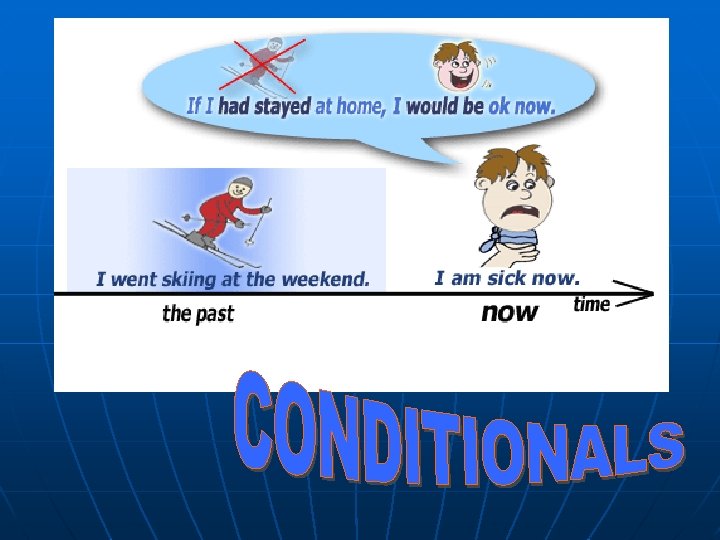 If I had stayed at home, I would be ok now.

I went skiing at the weekend.

I am sick now.

the past

now

time

CONDITIONALS